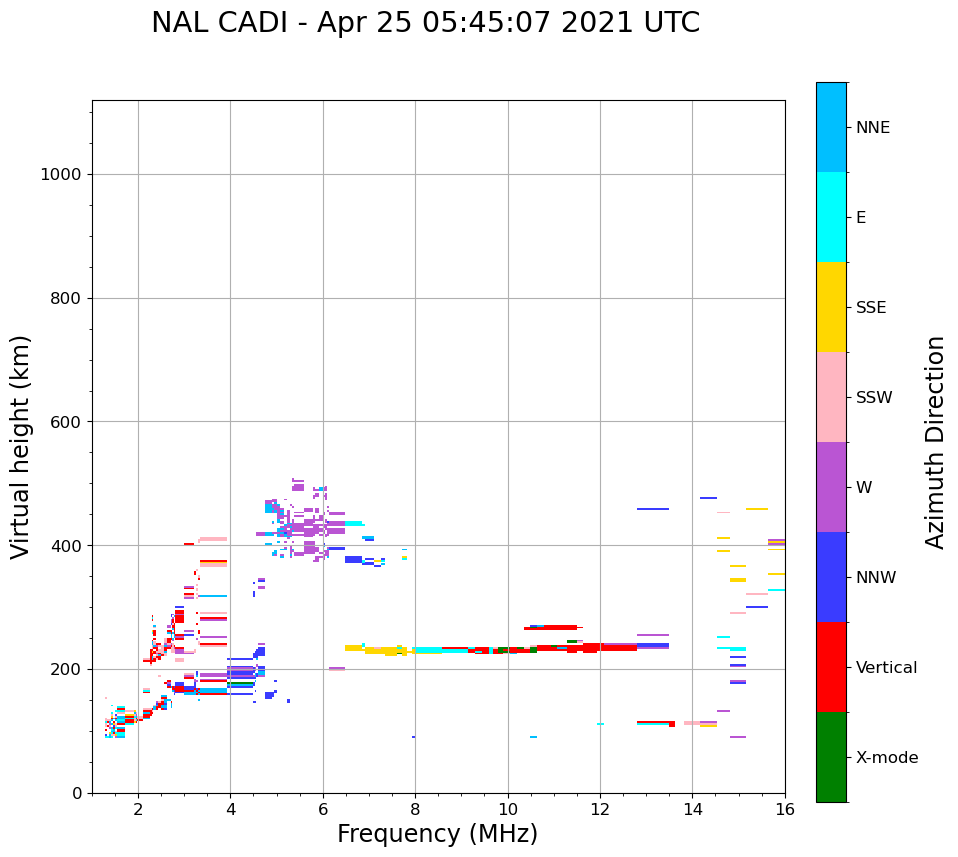 NAL CADI - Apr 25 05:45:07 2021 UTC

Virtual height (km)

1000
800
600
400
200
0

2
4
6
8
10
12
14
16

Frequency (MHz)

NNE
E
SSE
SSW
W
NNW
Vertical
X-mode

Azimuth Direction